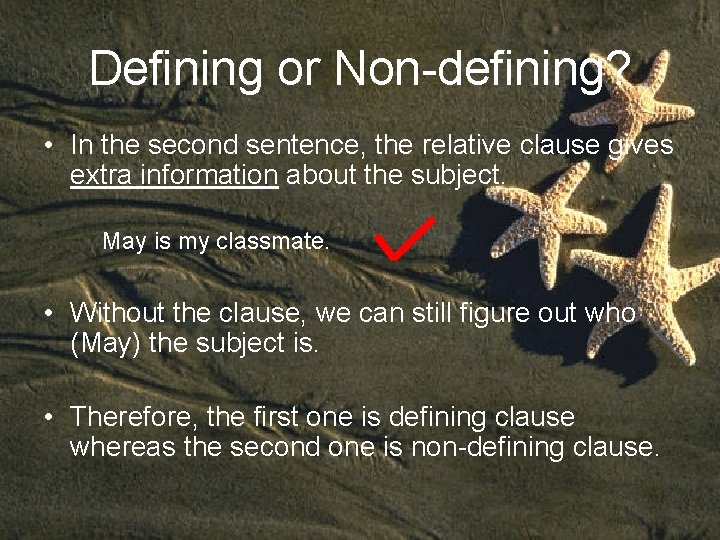 Defining or Non-defining?

• In the second sentence, the relative clause gives extra information about the subject.

May is my classmate.

• Without the clause, we can still figure out who (May) the subject is.

• Therefore, the first one is defining clause whereas the second one is non-defining clause.